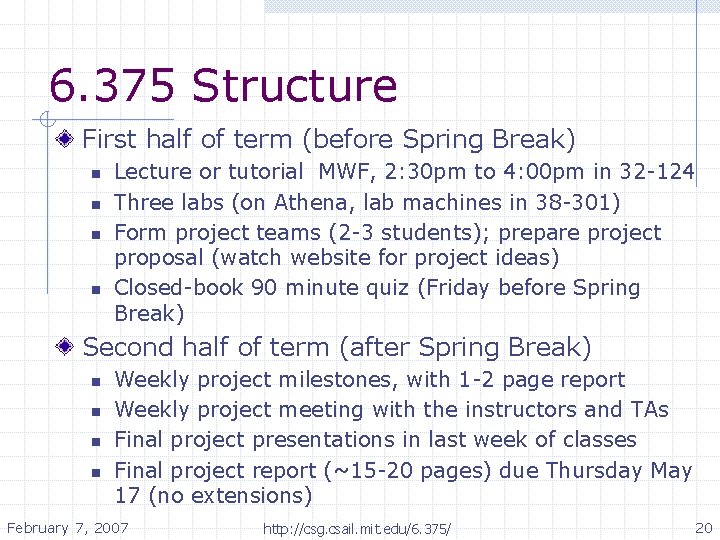 6.375 Structure

First half of term (before Spring Break)
- Lecture or tutorial MWF, 2:30pm to 4:00pm in 32-124
- Three labs (on Athena, lab machines in 38-301)
- Form project teams (2-3 students); prepare project proposal (watch website for project ideas)
- Closed-book 90 minute quiz (Friday before Spring Break)

Second half of term (after Spring Break)
- Weekly project milestones, with 1-2 page report
- Weekly project meeting with the instructors and TAs
- Final project presentations in last week of classes
- Final project report (~15-20 pages) due Thursday May 17 (no extensions)

February 7, 2007 http://csg.csail.mit.edu/6.375/ 20